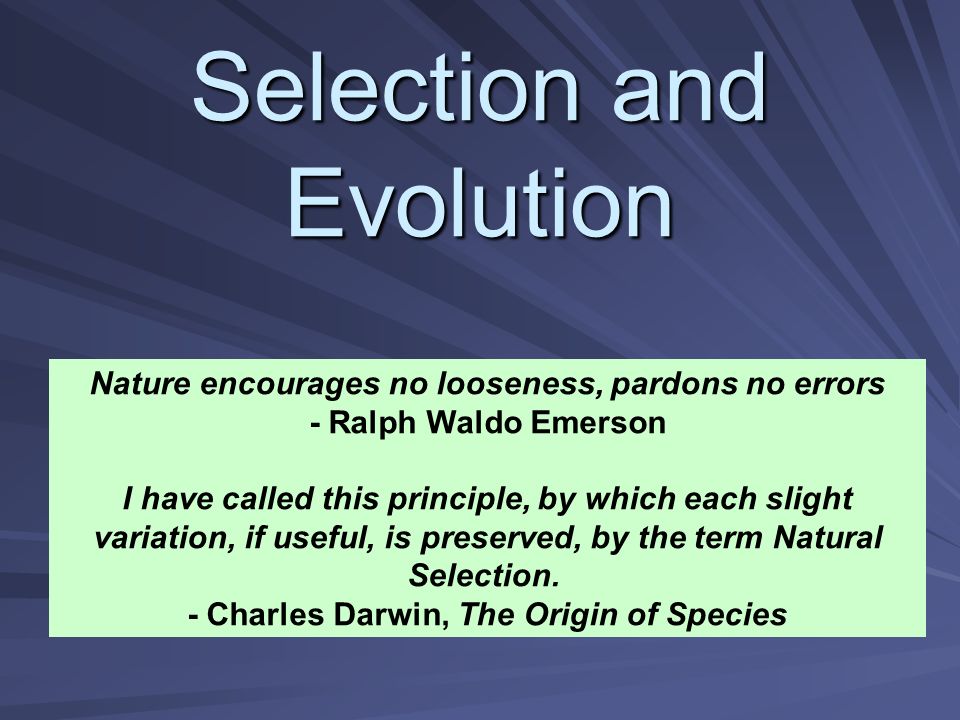 Selection and Evolution

Nature encourages no looseness, pardons no errors
- Ralph Waldo Emerson

I have called this principle, by which each slight variation, if useful, is preserved, by the term Natural Selection.
- Charles Darwin, The Origin of Species